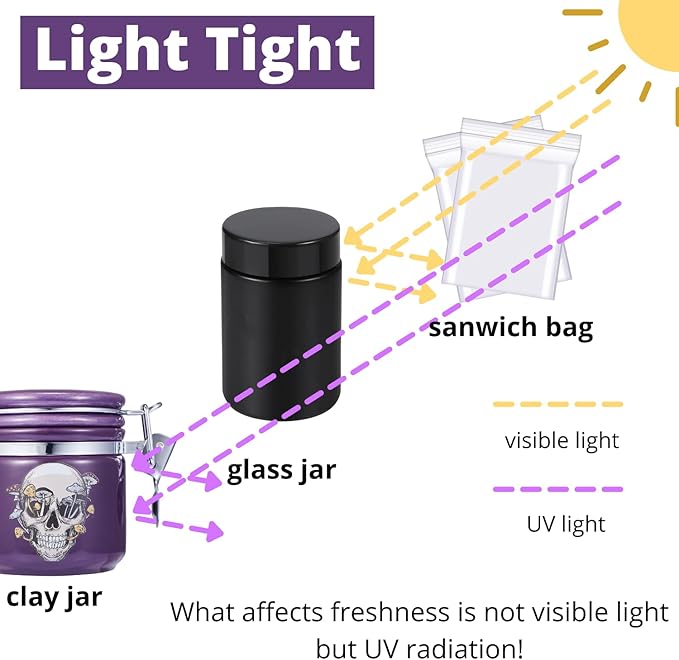 Light Tight

sanwich bag

glass jar

visible light

UV light

clay jar

What affects freshness is not visible light but UV radiation!